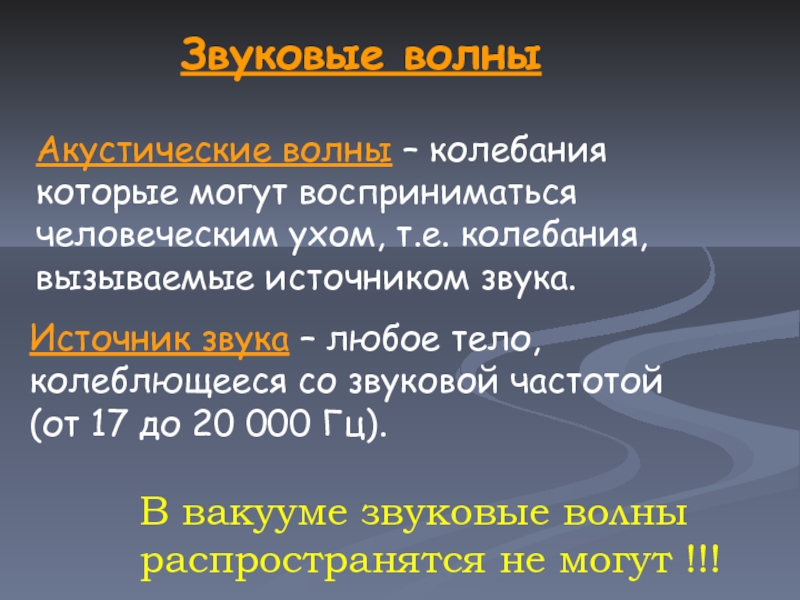 Звуковые волны

Акустические волны – колебания которые могут восприниматься человеческим ухом, т.е. колебания, вызываемые источником звука.

Источник звука – любое тело, колеблющееся со звуковой частотой (от 17 до 20 000 Гц).

В вакууме звуковые волны распространятся не могут !!!